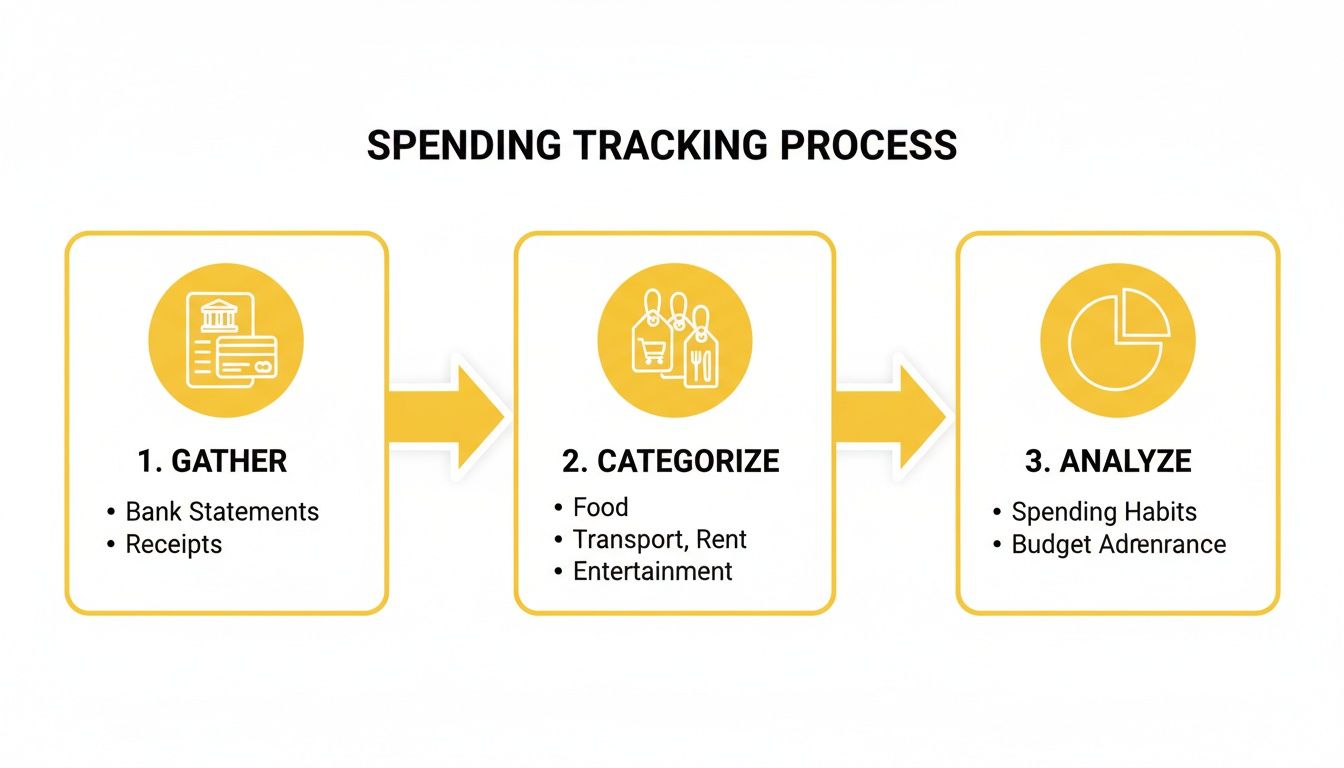 SPENDING TRACKING PROCESS

1. GATHER

• Bank Statements
• Receipts

2. CATEGORIZE

• Food
• Transport, Rent
• Entertainment

3. ANALYZE

• Spending Habits
• Budget Adrenrance